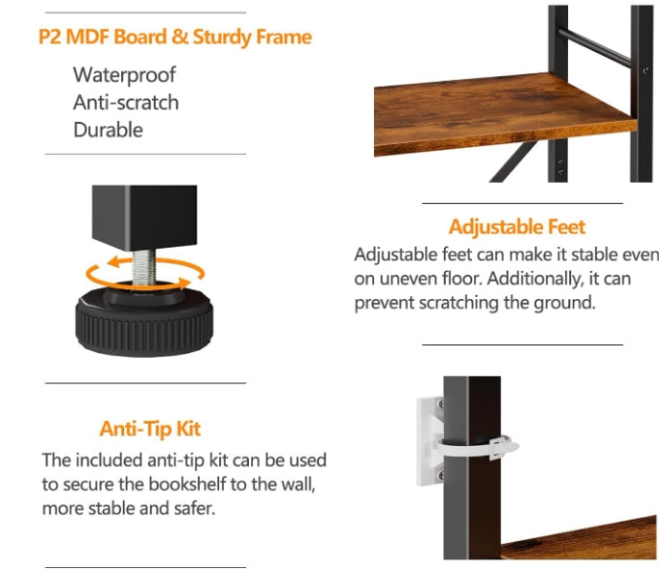 P2 MDF Board & Sturdy Frame

Waterproof
Anti-scratch
Durable

Adjustable Feet

Adjustable feet can make it stable even on uneven floor. Additionally, it can prevent scratching the ground.

Anti-Tip Kit

The included anti-tip kit can be used to secure the bookshelf to the wall, more stable and safer.